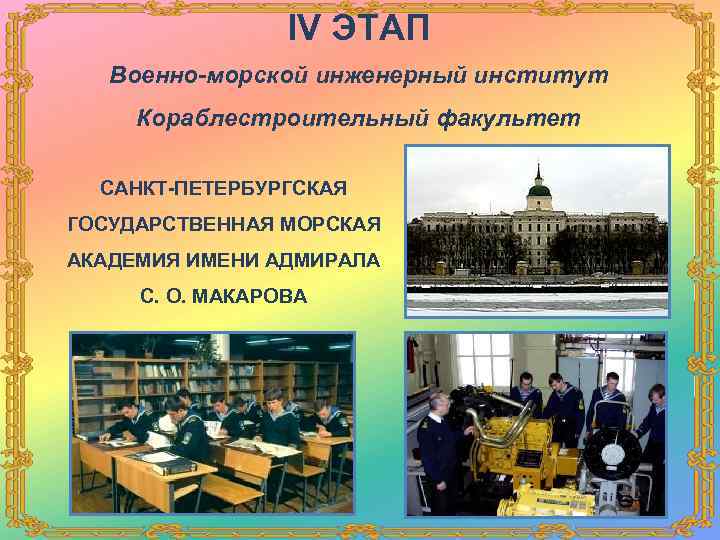 IV ЭТАП

Военно-морской инженерный институт

Кораблестроительный факультет

САНКТ-ПЕТЕРБУРГСКАЯ ГОСУДАРСТВЕННАЯ МОРСКАЯ АКАДЕМИЯ ИМЕНИ АДМИРАЛА С. О. МАКАРОВА